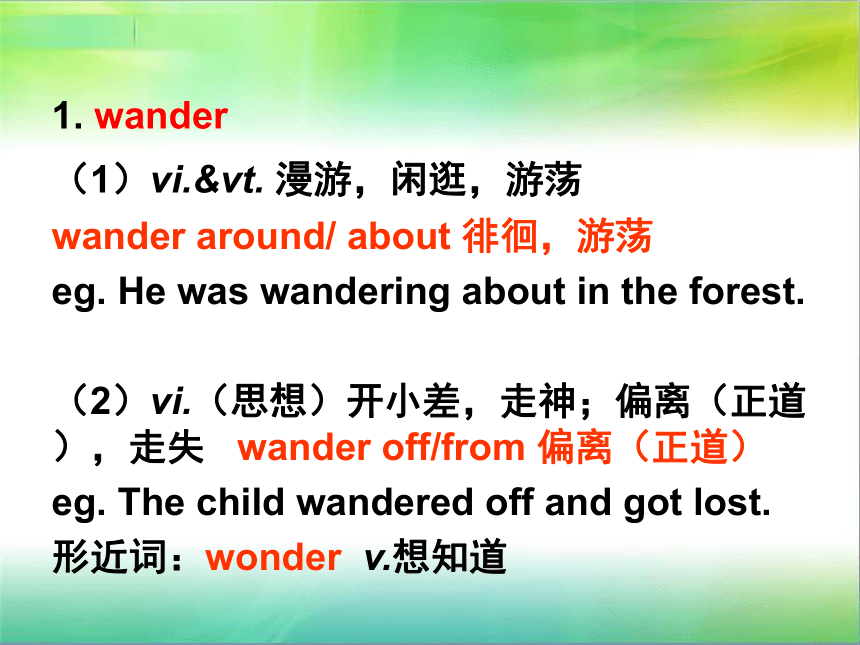 1. wander

（1）vi.&vt. 漫游，闲逛，游荡

wander around/ about 徘徊，游荡

eg. He was wandering about in the forest.

（2）vi.（思想）开小差，走神；偏离（正道），走失 wander off/from 偏离（正道）

eg. The child wandered off and got lost.

形近词：wonder v.想知道